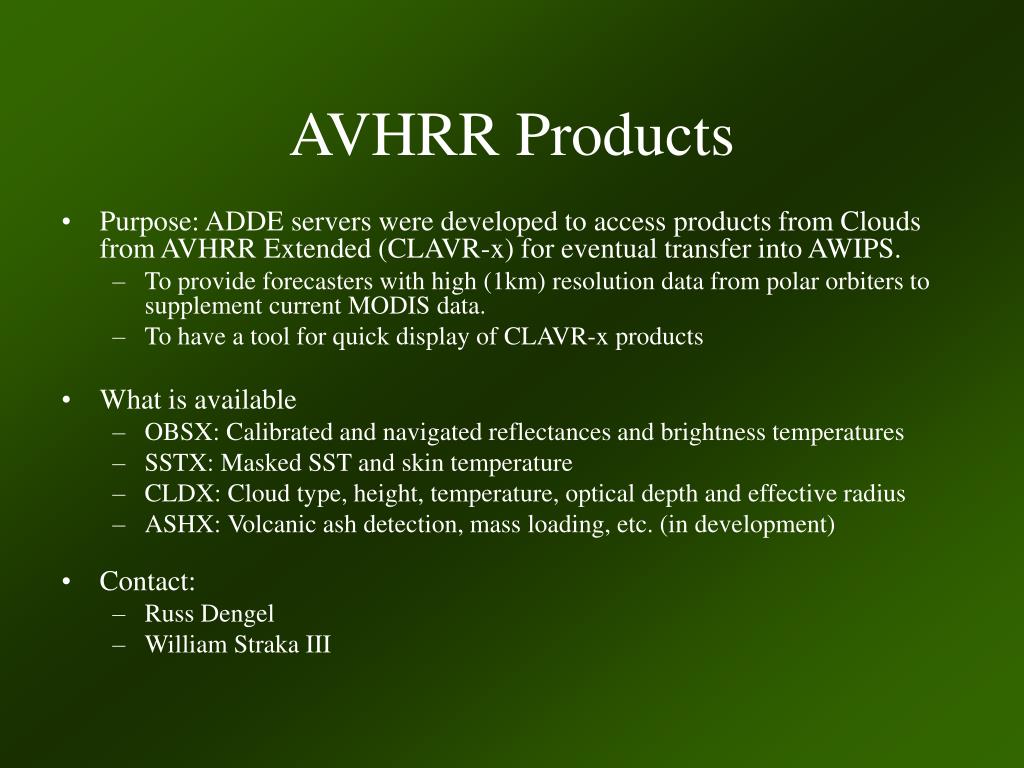 AVHRR Products

• Purpose: ADDE servers were developed to access products from Clouds from AVHRR Extended (CLAVR-x) for eventual transfer into AWIPS.
– To provide forecasters with high (1km) resolution data from polar orbiters to supplement current MODIS data.
– To have a tool for quick display of CLAVR-x products

• What is available
– OBSX: Calibrated and navigated reflectances and brightness temperatures
– SSTX: Masked SST and skin temperature
– CLDX: Cloud type, height, temperature, optical depth and effective radius
– ASHX: Volcanic ash detection, mass loading, etc. (in development)

• Contact:
– Russ Dengel
– William Straka III